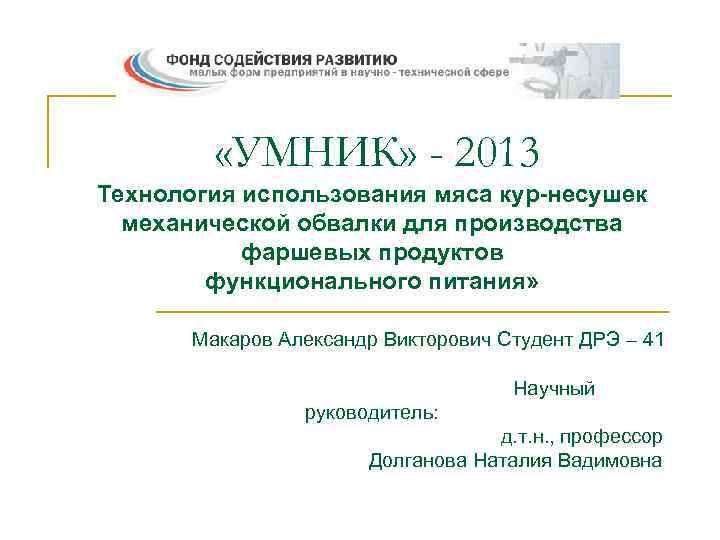 ФОНД СОДЕЙСТВИЯ РАЗВИТИЮ
малых форм предприятий в научно - технической сфере

«УМНИК» - 2013

Технология использования мяса кур-несушек механической обвалки для производства фаршевых продуктов функционального питания»

Макаров Александр Викторович Студент ДРЭ – 41

Научный руководитель:
д.т.н., профессор
Долганова Наталия Вадимовна